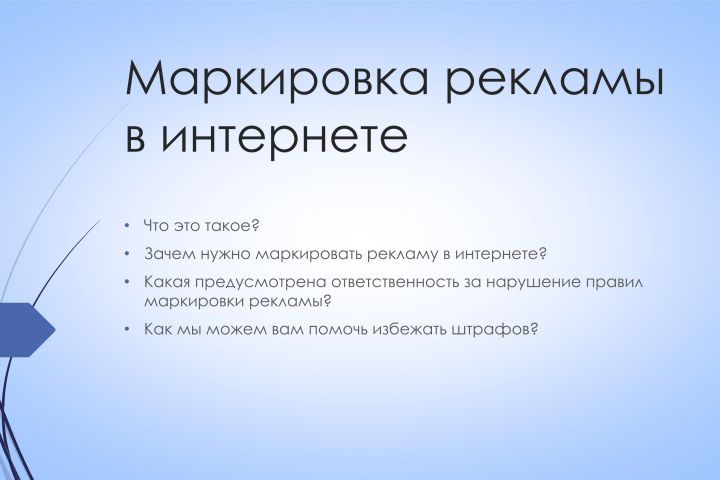 Маркировка рекламы в интернете

• Что это такое?
• Зачем нужно маркировать рекламу в интернете?
• Какая предусмотрена ответственность за нарушение правил маркировки рекламы?
• Как мы можем вам помочь избежать штрафов?